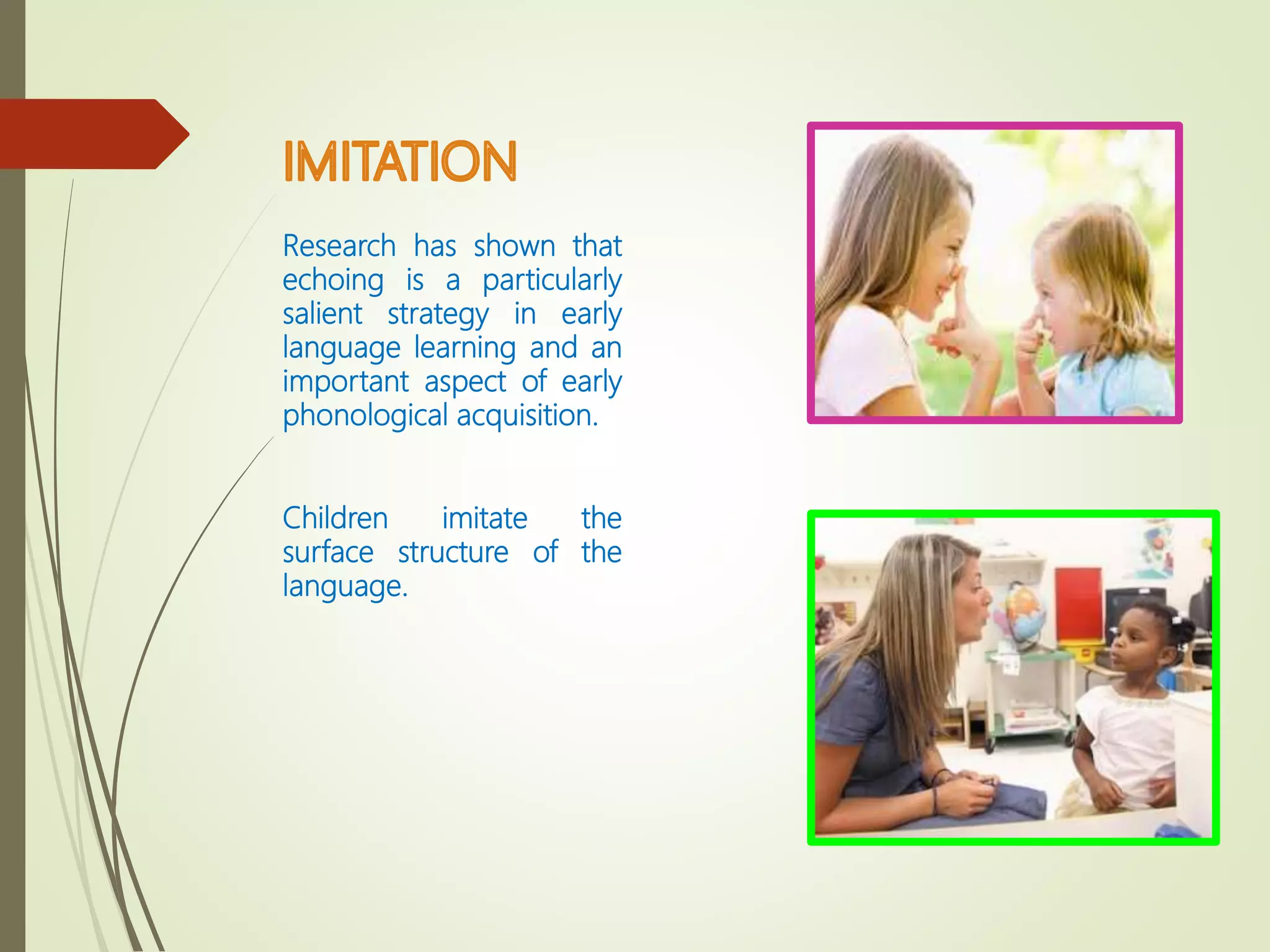 IMITATION

Research has shown that echoing is a particularly salient strategy in early language learning and an important aspect of early phonological acquisition.

Children imitate the surface structure of the language.